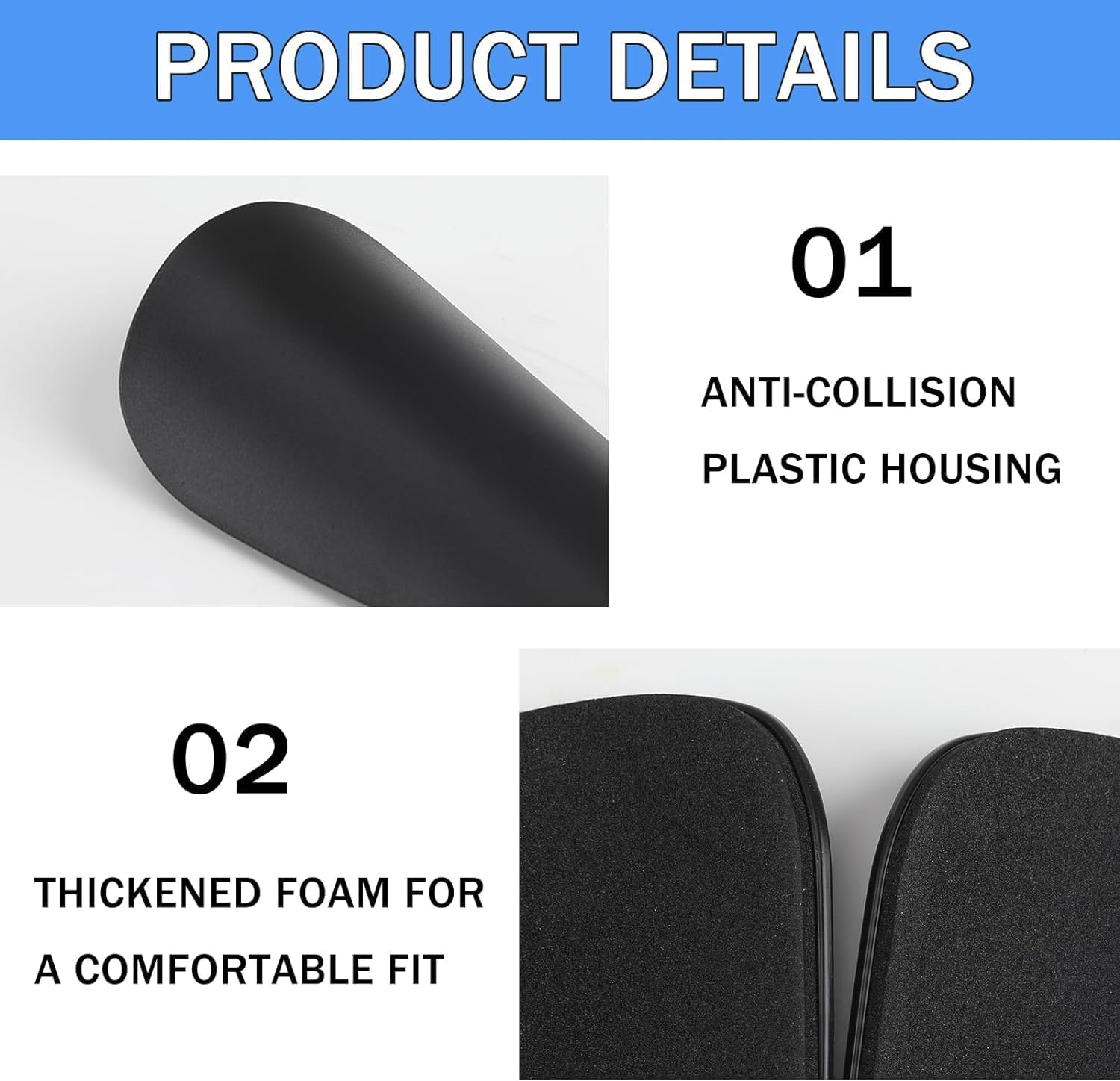 PRODUCT DETAILS

01

ANTI-COLLISION PLASTIC HOUSING

02

THICKENED FOAM FOR A COMFORTABLE FIT